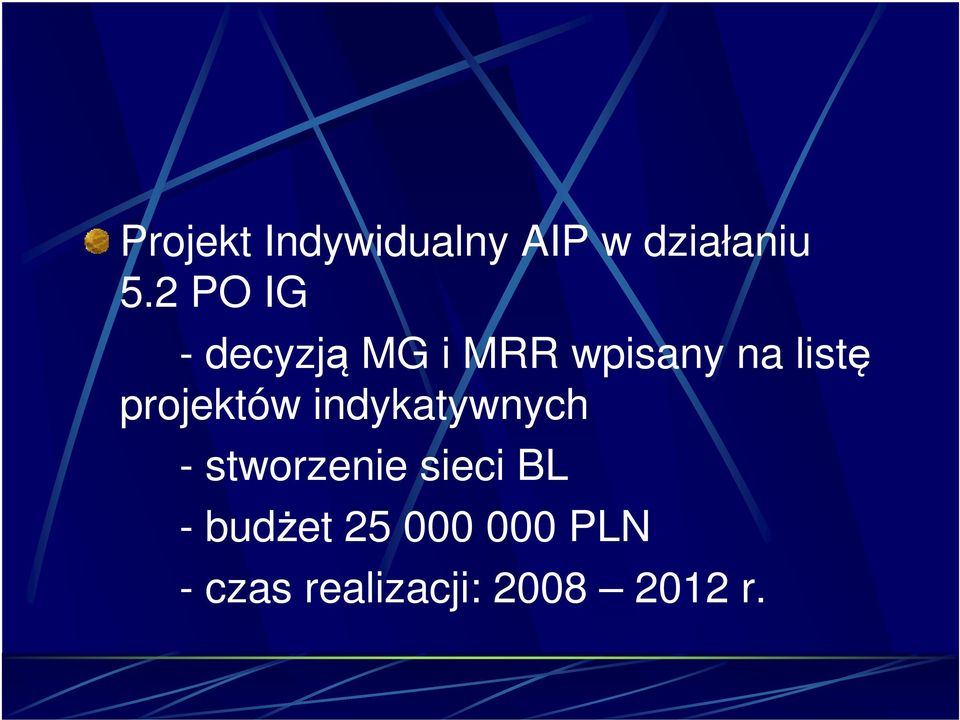 Projekt Indywidualny AIP w działaniu 5.2 PO IG

- decyzją MG i MRR wpisany na listę projektów indykatywnych

- stworzenie sieci BL

- budżet 25 000 000 PLN

- czas realizacji: 2008 – 2012 r.